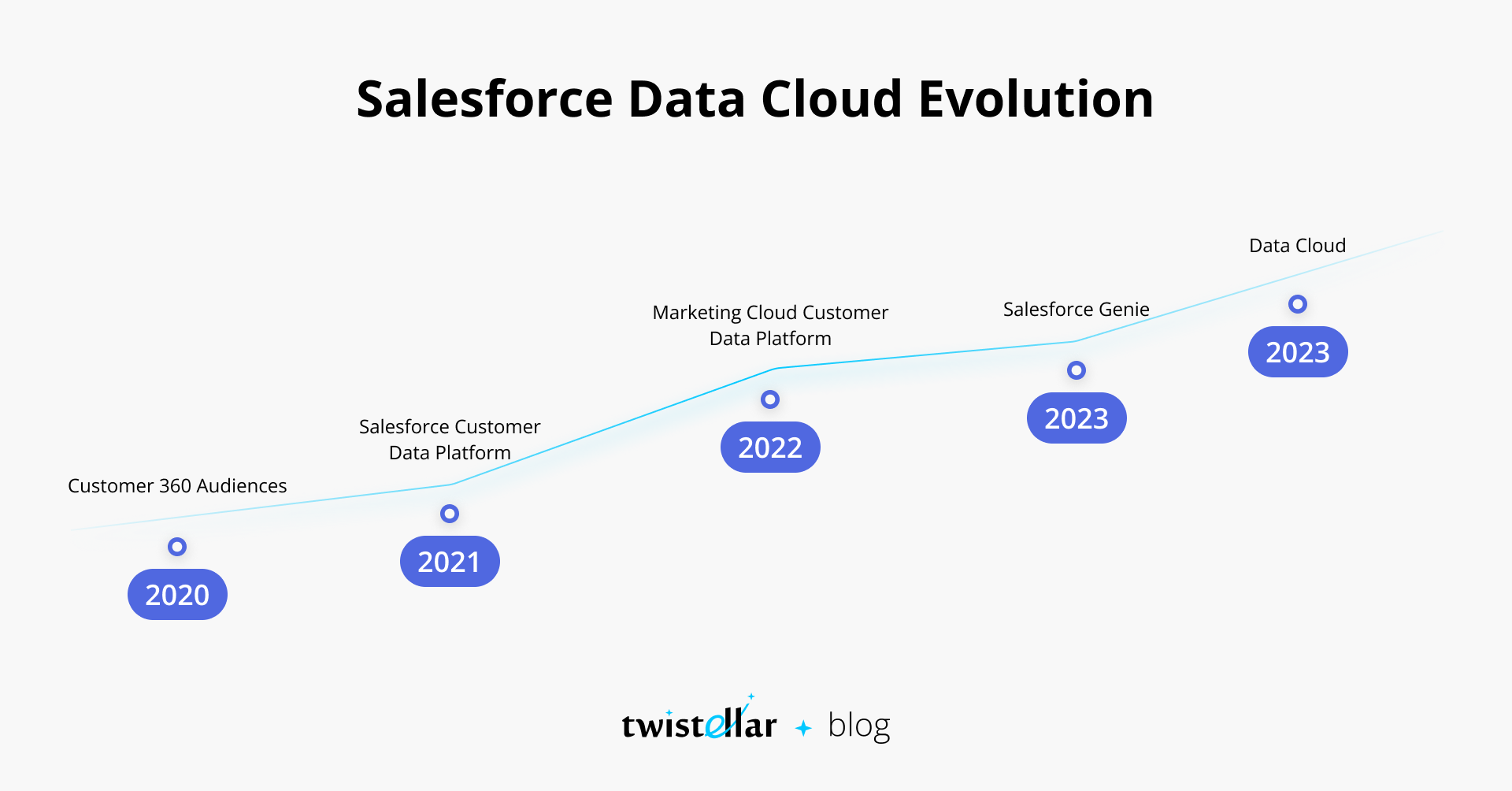 Salesforce Data Cloud Evolution

Customer 360 Audiences

2020

Salesforce Customer Data Platform

2021

Marketing Cloud Customer Data Platform

2022

Salesforce Genie

2023

Data Cloud

2023

twistellar blog